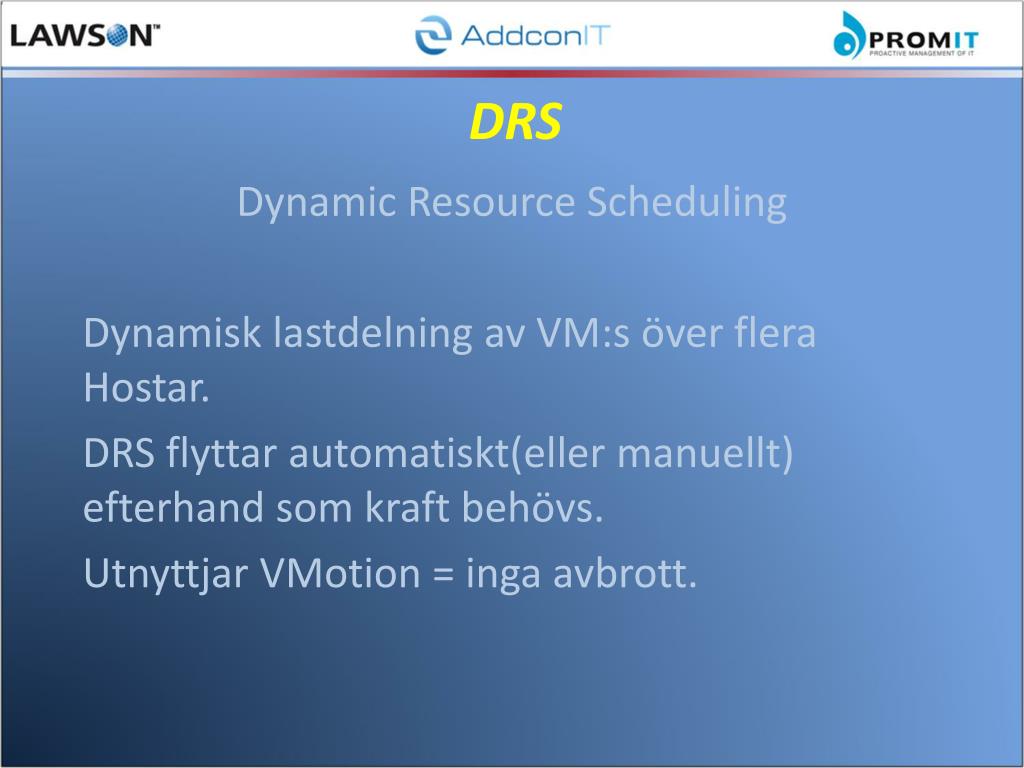 LAWSON™

AddconIT

PROMIT
PROACTIVE MANAGEMENT OF IT

DRS

Dynamic Resource Scheduling

Dynamisk lastdelning av VM:s över flera Hostar.

DRS flyttar automatiskt(eller manuellt) efterhand som kraft behövs.

Utnyttjar VMotion = inga avbrott.